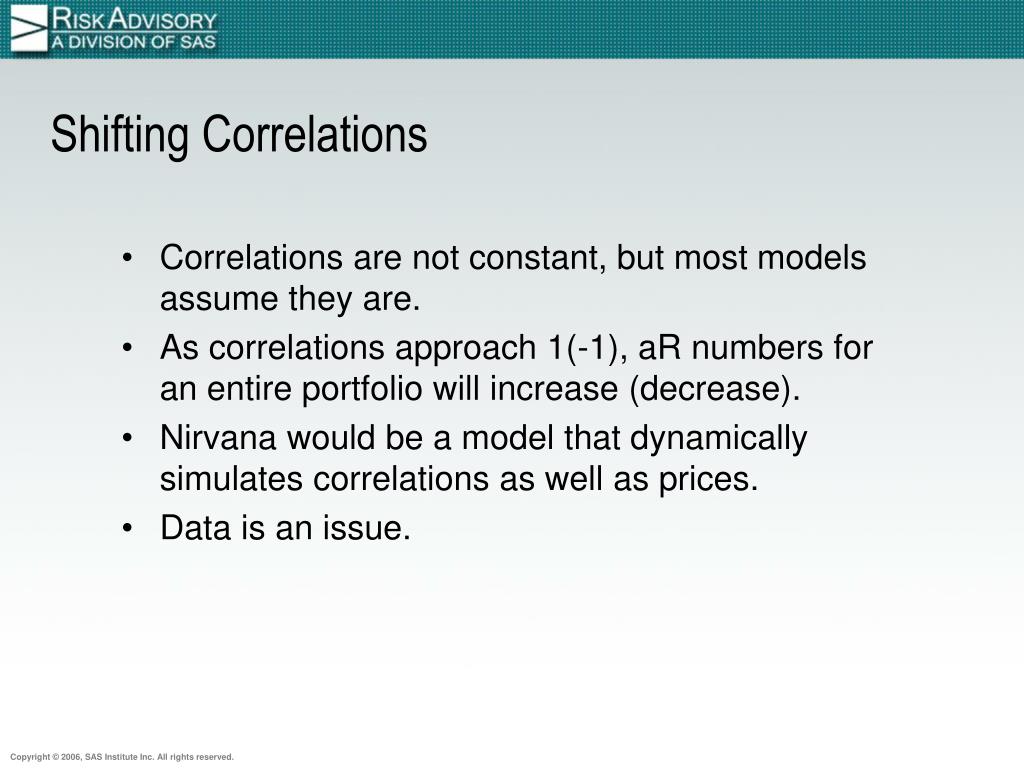 RISKADVISORY
A DIVISION OF SAS

Shifting Correlations

• Correlations are not constant, but most models assume they are.
• As correlations approach 1(-1), aR numbers for an entire portfolio will increase (decrease).
• Nirvana would be a model that dynamically simulates correlations as well as prices.
• Data is an issue.

Copyright © 2006, SAS Institute Inc. All rights reserved.